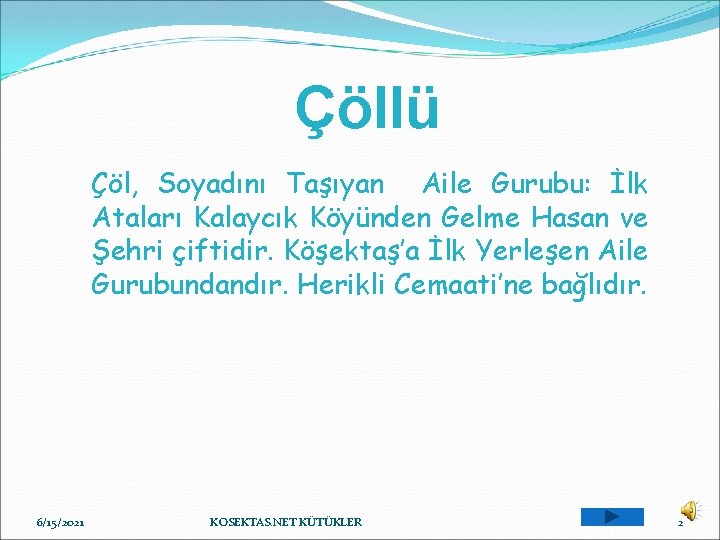 Çöllü

Çöl, Soyadını Taşıyan Aile Gurubu: İlk Ataları Kalaycık Köyünden Gelme Hasan ve Şehri çiftidir. Köşektaş'a İlk Yerleşen Aile Gurubundandır. Herikli Cemaati'ne bağlıdır.

6/15/2021 KOSEKTAS.NET KÜTÜKLER 2